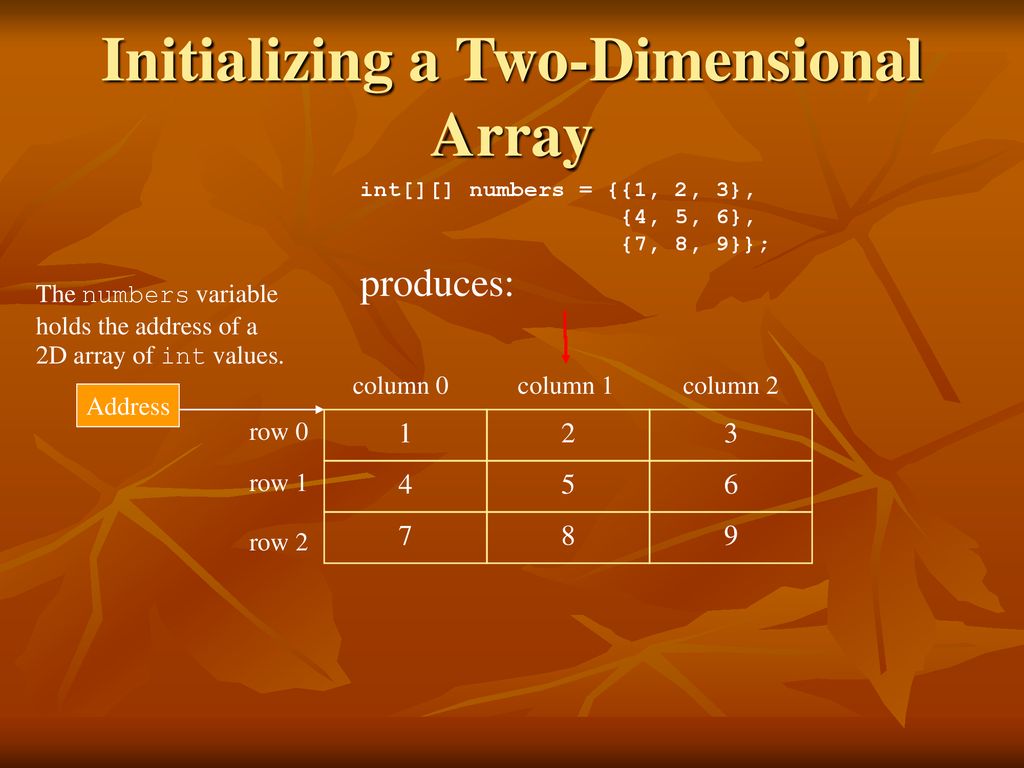 Initializing a Two-Dimensional Array

int[][] numbers = {{1, 2, 3},
{4, 5, 6},
{7, 8, 9}};

produces:

The numbers variable holds the address of a 2D array of int values.

Address

| | column 0 | column 1 | column 2 |
|---|---|---|---|
| row 0 | 1 | 2 | 3 |
| row 1 | 4 | 5 | 6 |
| row 2 | 7 | 8 | 9 |